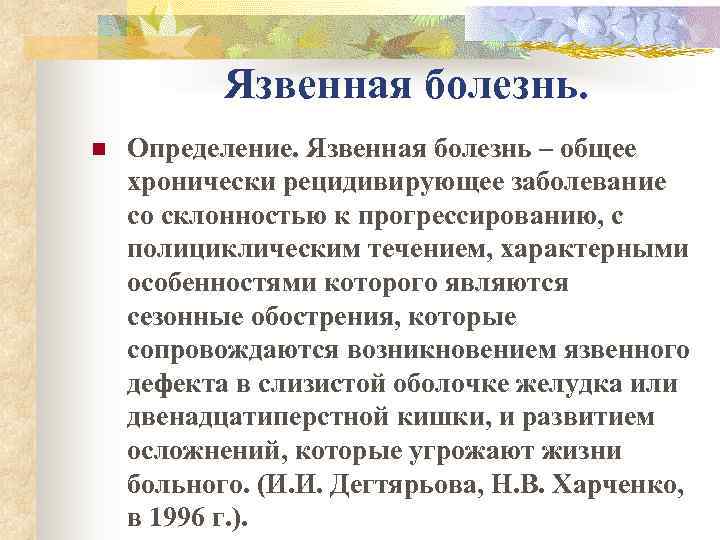 Язвенная болезнь.

Определение. Язвенная болезнь – общее хронически рецидивирующее заболевание со склонностью к прогрессированию, с полициклическим течением, характерными особенностями которого являются сезонные обострения, которые сопровождаются возникновением язвенного дефекта в слизистой оболочке желудка или двенадцатиперстной кишки, и развитием осложнений, которые угрожают жизни больного. (И.И. Дегтярьова, Н.В. Харченко, в 1996 г.).